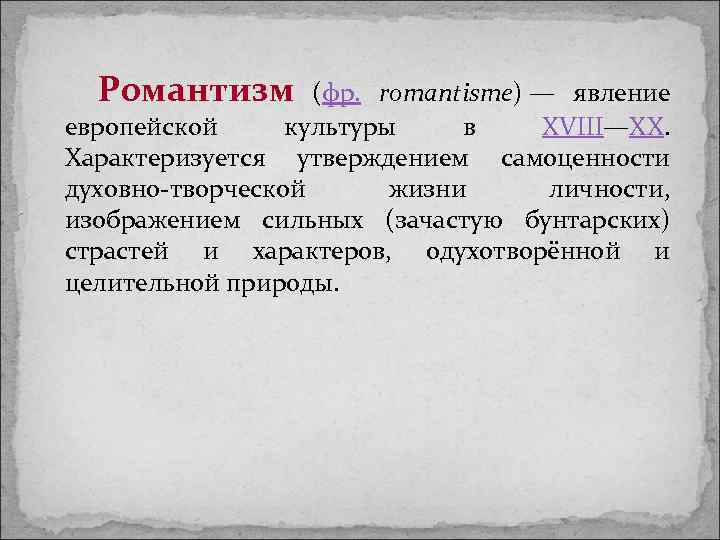 Романтизм (фр. romantisme) — явление европейской культуры в XVIII—XX. Характеризуется утверждением самоценности духовно-творческой жизни личности, изображением сильных (зачастую бунтарских) страстей и характеров, одухотворённой и целительной природы.